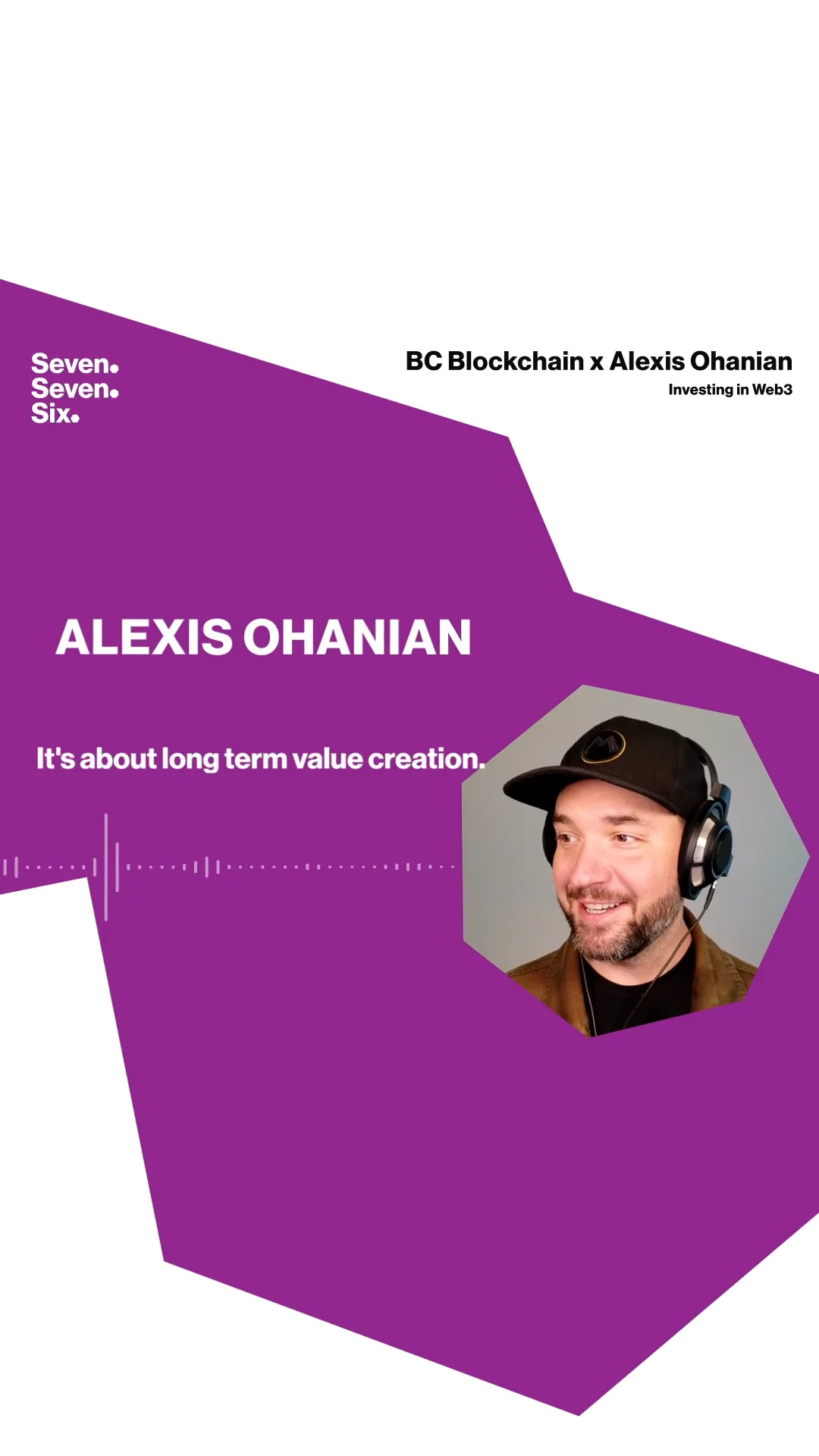 Seven.
Seven.
Six.

BC Blockchain x Alexis Ohanian
Investing in Web3

ALEXIS OHANIAN

It's about long term value creation.